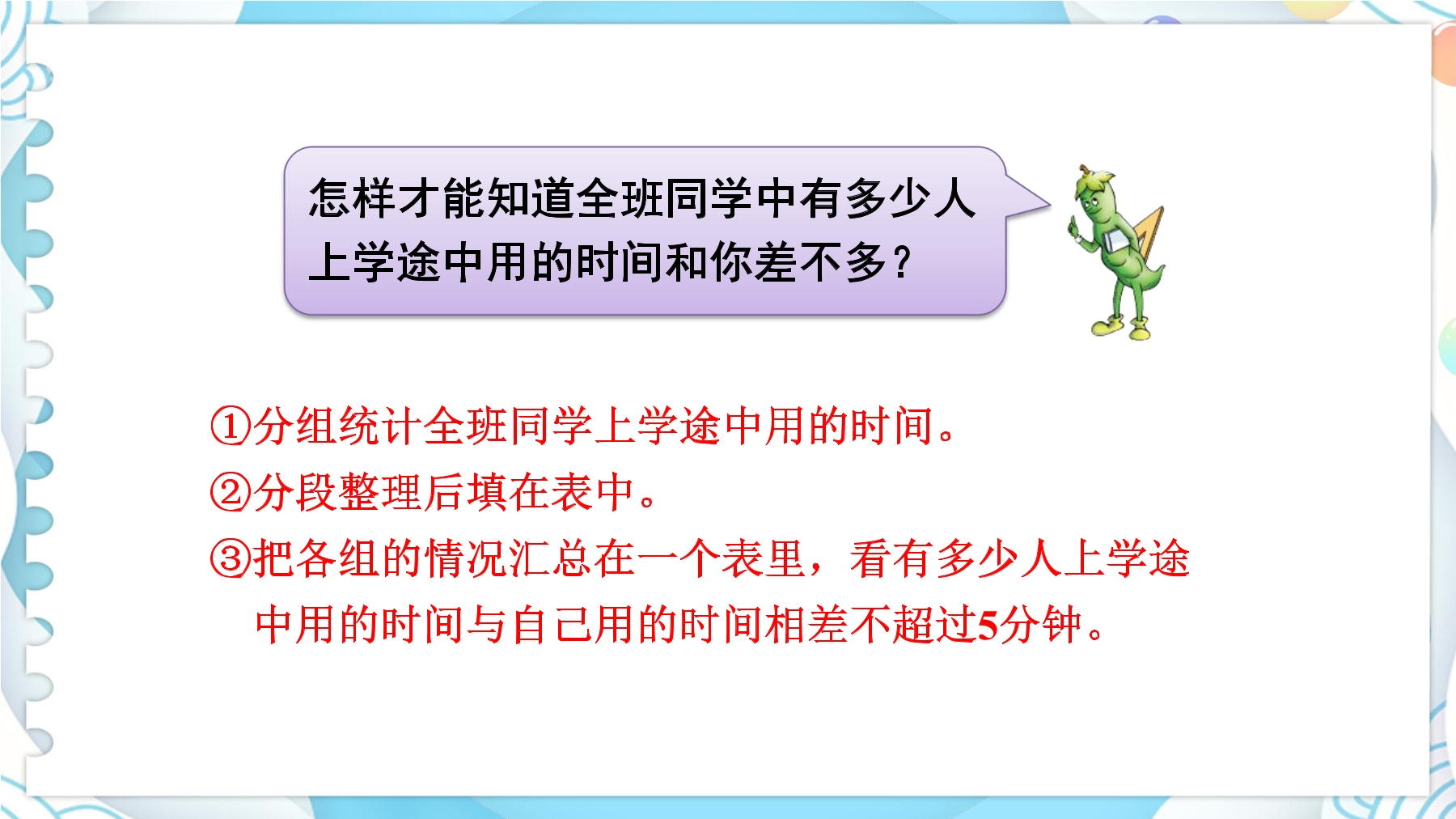 怎样才能知道全班同学中有多少人上学途中用的时间和你差不多？

①分组统计全班同学上学途中用的时间。
②分段整理后填在表中。
③把各组的情况汇总在一个表里，看有多少人上学途中用的时间与自己用的时间相差不超过5分钟。